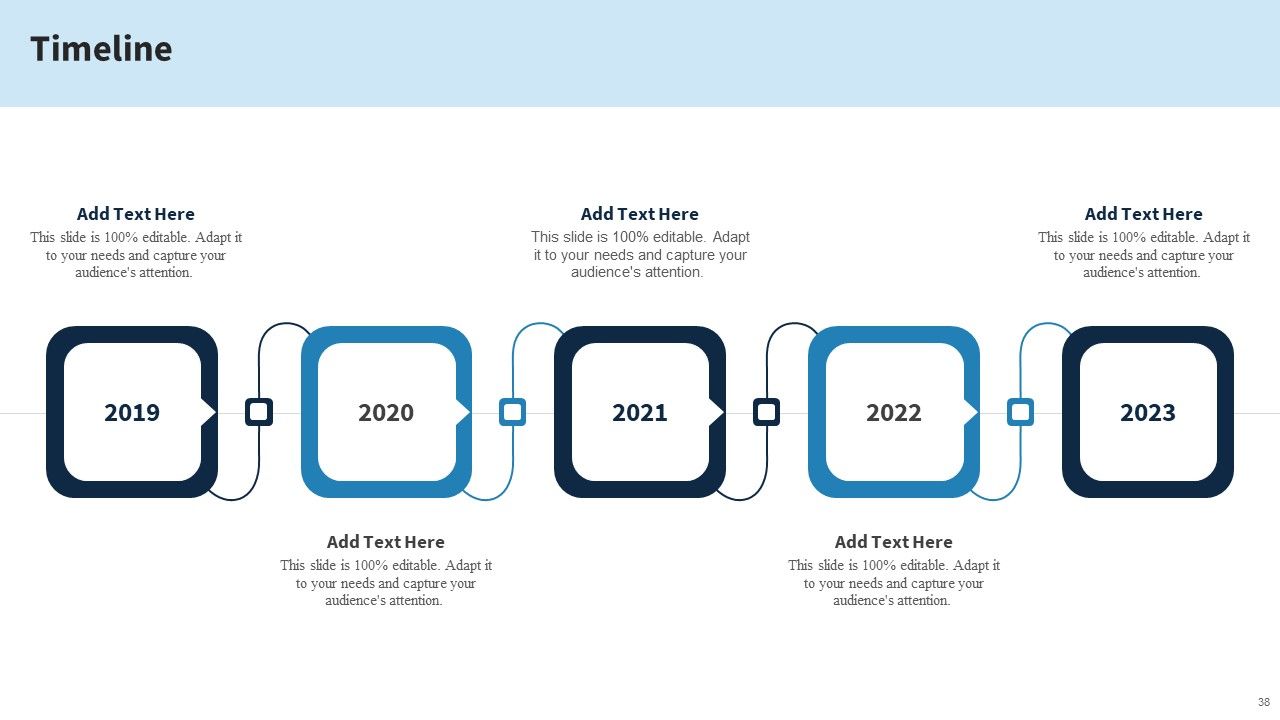 Timeline

Add Text Here
This slide is 100% editable. Adapt it to your needs and capture your audience's attention.

Add Text Here
This slide is 100% editable. Adapt it to your needs and capture your audience's attention.

Add Text Here
This slide is 100% editable. Adapt it to your needs and capture your audience's attention.

2019

2020

2021

2022

2023

Add Text Here
This slide is 100% editable. Adapt it to your needs and capture your audience's attention.

Add Text Here
This slide is 100% editable. Adapt it to your needs and capture your audience's attention.

38